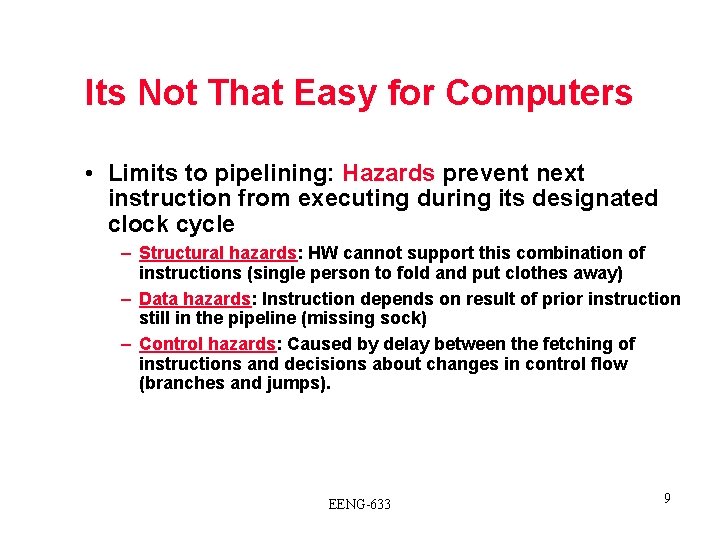 Its Not That Easy for Computers

• Limits to pipelining: Hazards prevent next instruction from executing during its designated clock cycle

– Structural hazards: HW cannot support this combination of instructions (single person to fold and put clothes away)

– Data hazards: Instruction depends on result of prior instruction still in the pipeline (missing sock)

– Control hazards: Caused by delay between the fetching of instructions and decisions about changes in control flow (branches and jumps).

EENG-633

9